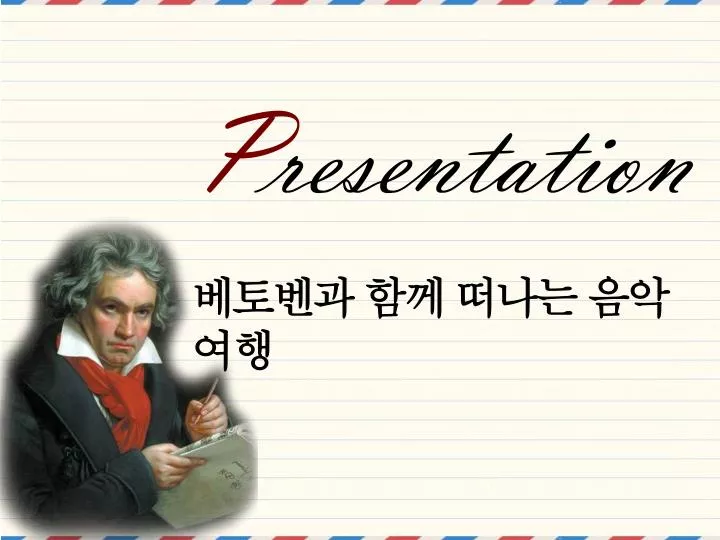 Presentation

베토벤과 함께 떠나는 음악 여행